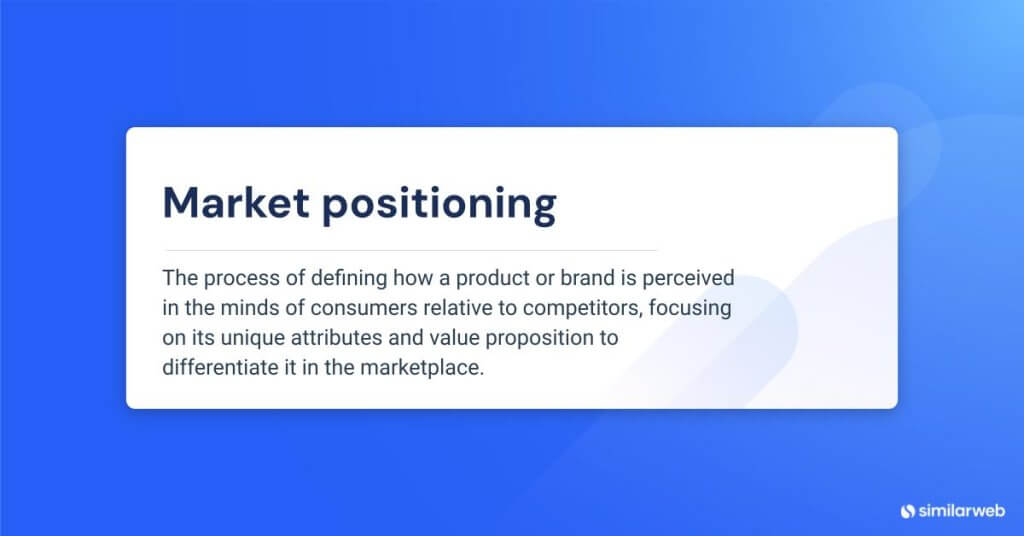 Market positioning

The process of defining how a product or brand is perceived in the minds of consumers relative to competitors, focusing on its unique attributes and value proposition to differentiate it in the marketplace.

similarweb